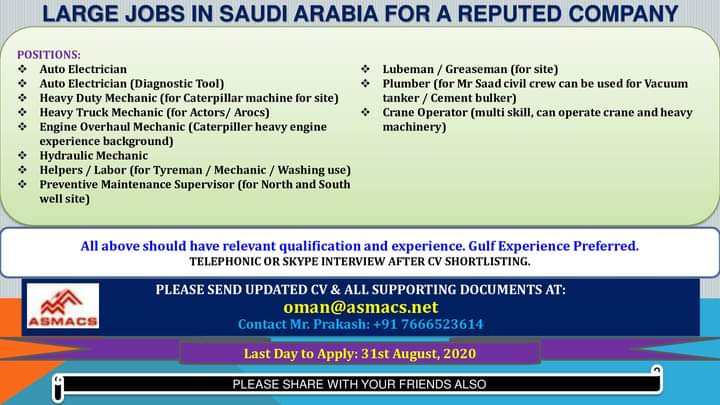 LARGE JOBS IN SAUDI ARABIA FOR A REPUTED COMPANY

POSITIONS:
❖ Auto Electrician
❖ Auto Electrician (Diagnostic Tool)
❖ Heavy Duty Mechanic (for Caterpillar machine for site)
❖ Heavy Truck Mechanic (for Actors/ Arocs)
❖ Engine Overhaul Mechanic (Caterpiller heavy engine experience background)
❖ Hydraulic Mechanic
❖ Helpers / Labor (for Tyreman / Mechanic / Washing use)
❖ Preventive Maintenance Supervisor (for North and South well site)

❖ Lubeman / Greaseman (for site)
❖ Plumber (for Mr Saad civil crew can be used for Vacuum tanker / Cement bulker)
❖ Crane Operator (multi skill, can operate crane and heavy machinery)

All above should have relevant qualification and experience. Gulf Experience Preferred.
TELEPHONIC OR SKYPE INTERVIEW AFTER CV SHORTLISTING.

ASMACS

PLEASE SEND UPDATED CV & ALL SUPPORTING DOCUMENTS AT:
oman@asmacs.net
Contact Mr. Prakash: +91 7666523614

Last Day to Apply: 31st August, 2020

PLEASE SHARE WITH YOUR FRIENDS ALSO